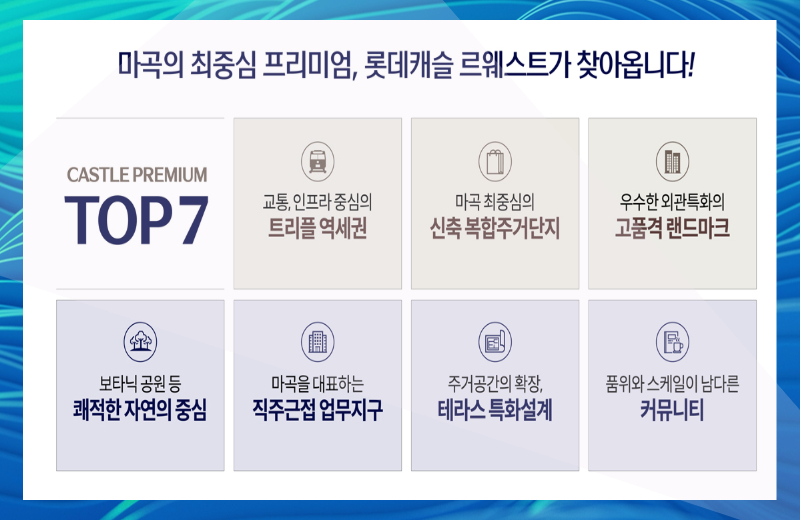 마곡의 최중심 프리미엄, 롯데캐슬 르웨스트가 찾아옵니다!

CASTLE PREMIUM
TOP 7

교통, 인프라 중심의
트리플 역세권

마곡 최중심의
신축 복합주거단지

우수한 외관특화의
고품격 랜드마크

보타닉 공원 등
쾌적한 자연의 중심

마곡을 대표하는
직주근접 업무지구

주거공간의 확장,
테라스 특화설계

품위와 스케일이 남다른
커뮤니티